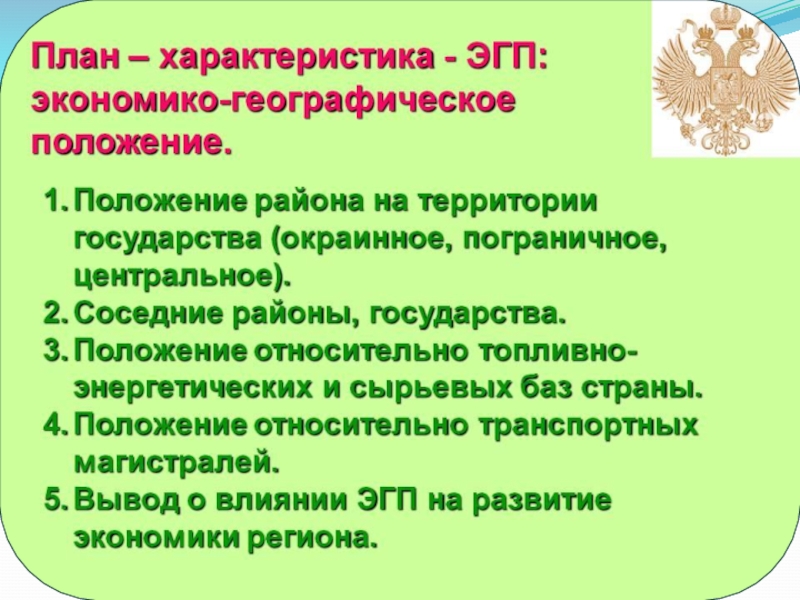 План – характеристика - ЭГП: экономико-географическое положение.

1. Положение района на территории государства (окраинное, пограничное, центральное).
2. Соседние районы, государства.
3. Положение относительно топливно-энергетических и сырьевых баз страны.
4. Положение относительно транспортных магистралей.
5. Вывод о влиянии ЭГП на развитие экономики региона.